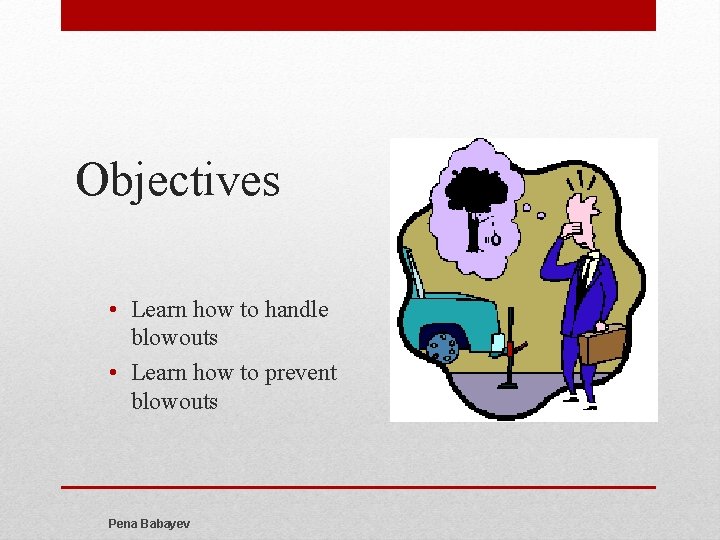 Objectives

• Learn how to handle blowouts
• Learn how to prevent blowouts

Pena Babayev